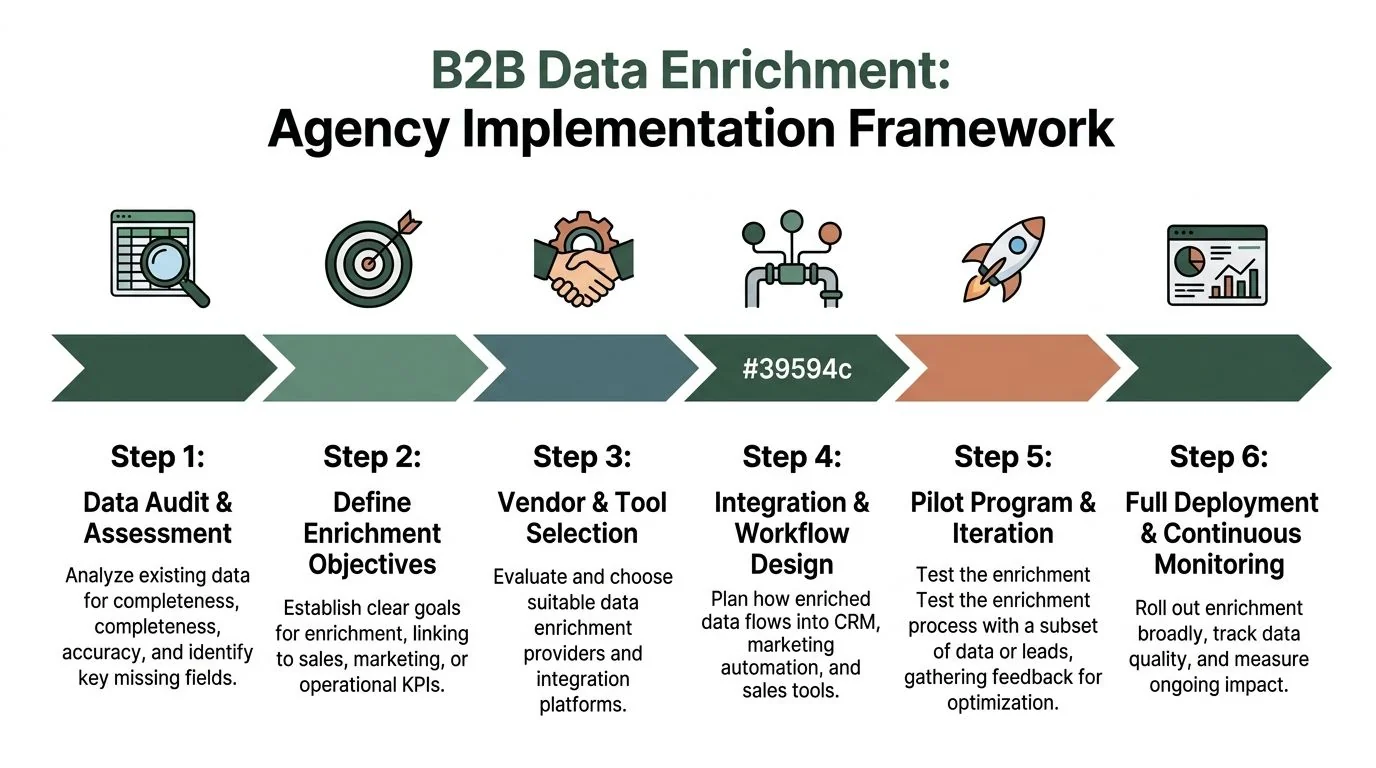 B2B Data Enrichment:
Agency Implementation Framework

#39594c

Step 1:
Data Audit & Assessment
Analyze existing data for completeness, completeness, accuracy, and identify key missing fields.

Step 2:
Define Enrichment Objectives
Establish clear goals for enrichment, linking to sales, marketing, or operational KPIs.

Step 3:
Vendor & Tool Selection
Evaluate and choose suitable data enrichment providers and integration platforms.

Step 4:
Integration & Workflow Design
Plan how enriched data flows into CRM, marketing automation, and sales tools.

Step 5:
Pilot Program & Iteration
Test the enrichment Test the enrichment process with a subset of data or leads, gathering feedback for optimization.

Step 6:
Full Deployment & Continuous Monitoring
Roll out enrichment broadly, track data quality, and measure ongoing impact.